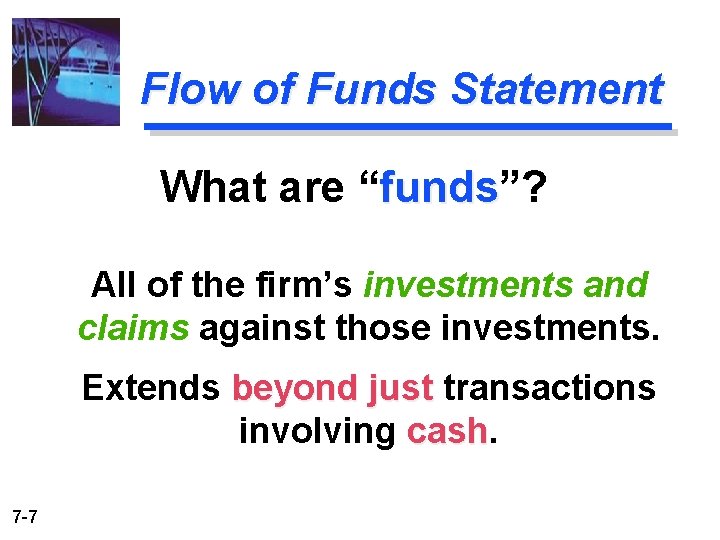 Flow of Funds Statement

What are “funds”?

All of the firm’s investments and claims against those investments.

Extends beyond just transactions involving cash.

7-7